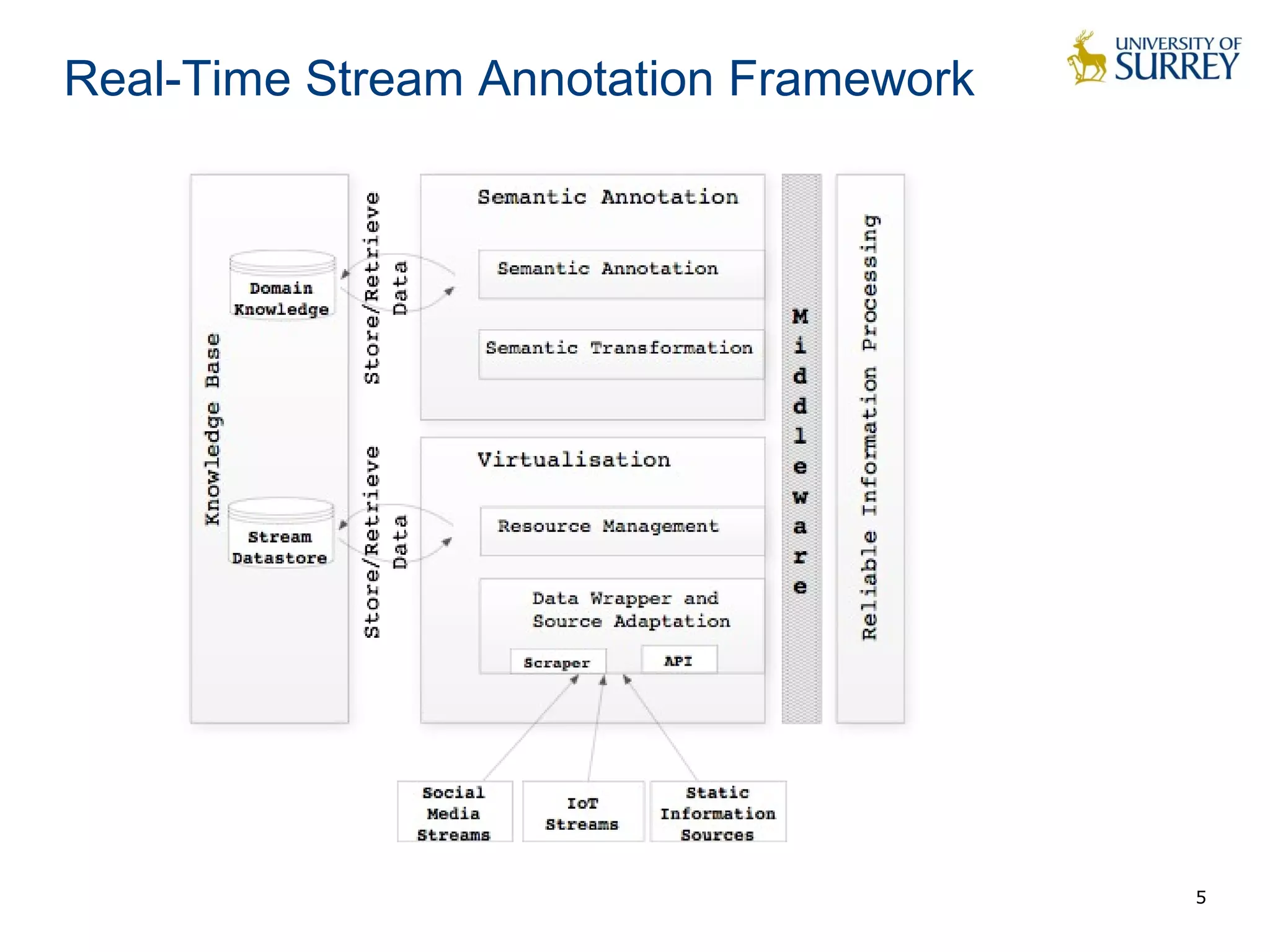 Real-Time Stream Annotation Framework

UNIVERSITY OF SURREY

Knowledge Base

Domain Knowledge

Stream Datastore

Store/Retrieve Data

Store/Retrieve Data

Semantic Annotation

Semantic Annotation

Semantic Transformation

Virtualisation

Resource Management

Data Wrapper and Source Adaptation

Scraper

API

Middleware

Reliable Information Processing

Social Media Streams

IoT Streams

Static Information Sources

5